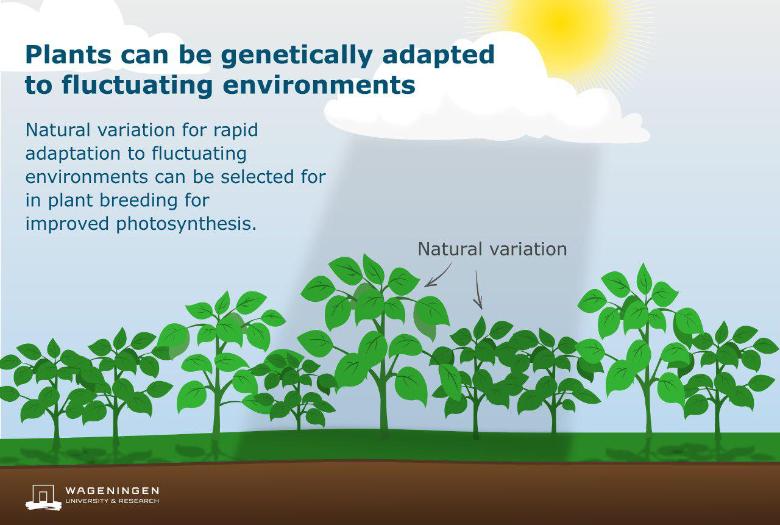 Plants can be genetically adapted to fluctuating environments

Natural variation for rapid adaptation to fluctuating environments can be selected for in plant breeding for improved photosynthesis.

Natural variation

WAGENINGEN
UNIVERSITY & RESEARCH